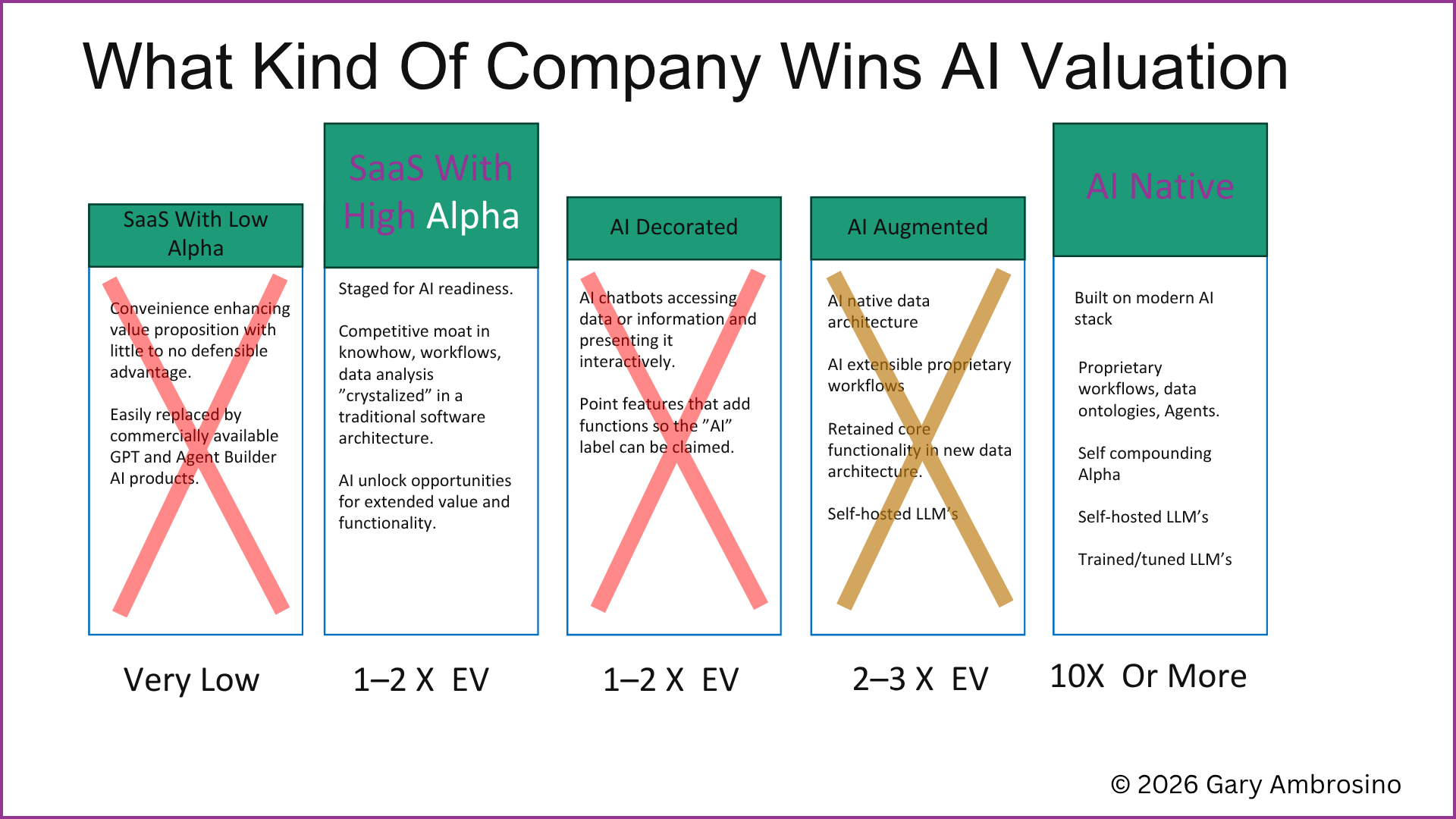 What Kind Of Company Wins AI Valuation

SaaS With Low Alpha

Conveinience enhancing value proposition with little to no defensible advantage.

Easily replaced by commercially available GPT and Agent Builder AI products.

Very Low

SaaS With High Alpha

Staged for AI readiness.

Competitive moat in knowhow, workflows, data analysis ”crystalized” in a traditional software architecture.

AI unlock opportunities for extended value and functionality.

1–2 X EV

AI Decorated

AI chatbots accessing data or information and presenting it interactively.

Point features that add functions so the ”AI” label can be claimed.

1–2 X EV

AI Augmented

AI native data architecture

AI extensible proprietary workflows

Retained core functionality in new data architecture.

Self-hosted LLM’s

2–3 X EV

AI Native

Built on modern AI stack

Proprietary workflows, data ontologies, Agents.

Self compounding Alpha

Self-hosted LLM’s

Trained/tuned LLM’s

10X Or More

© 2026 Gary Ambrosino